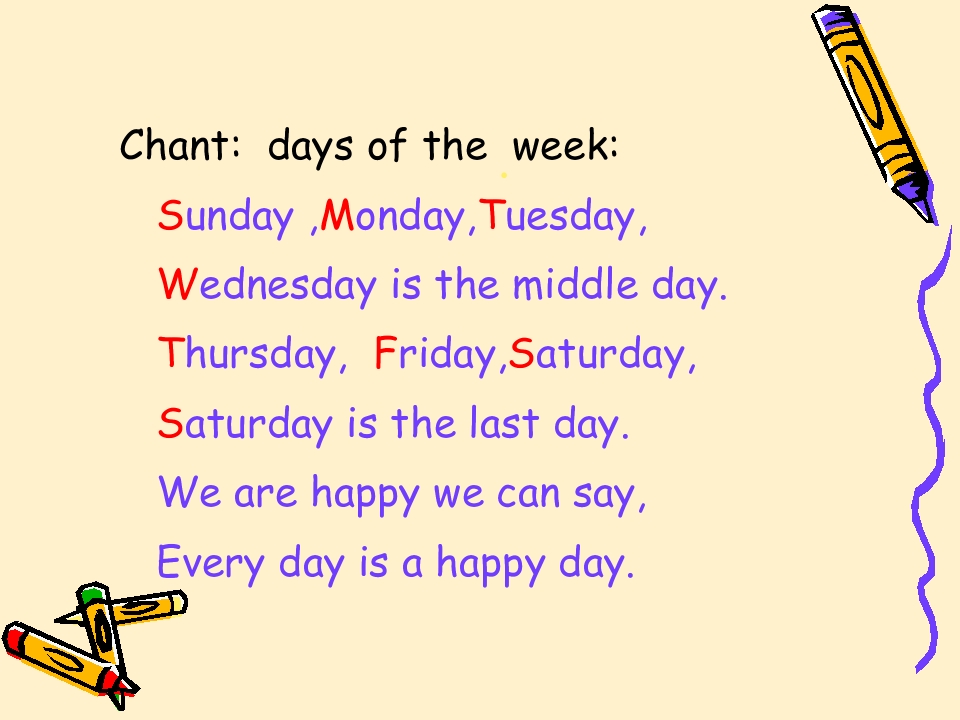 Chant: days of the week:

Sunday ,Monday,Tuesday,

Wednesday is the middle day.

Thursday, Friday,Saturday,

Saturday is the last day.

We are happy we can say,

Every day is a happy day.